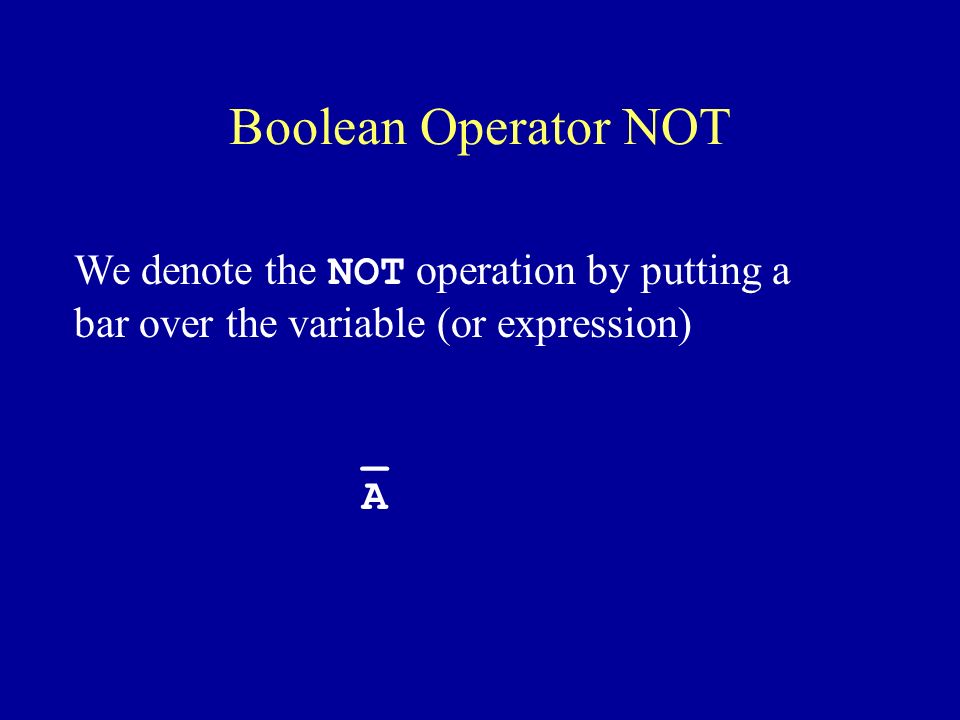 Boolean Operator NOT

We denote the NOT operation by putting a bar over the variable (or expression)

$\overline{A}$